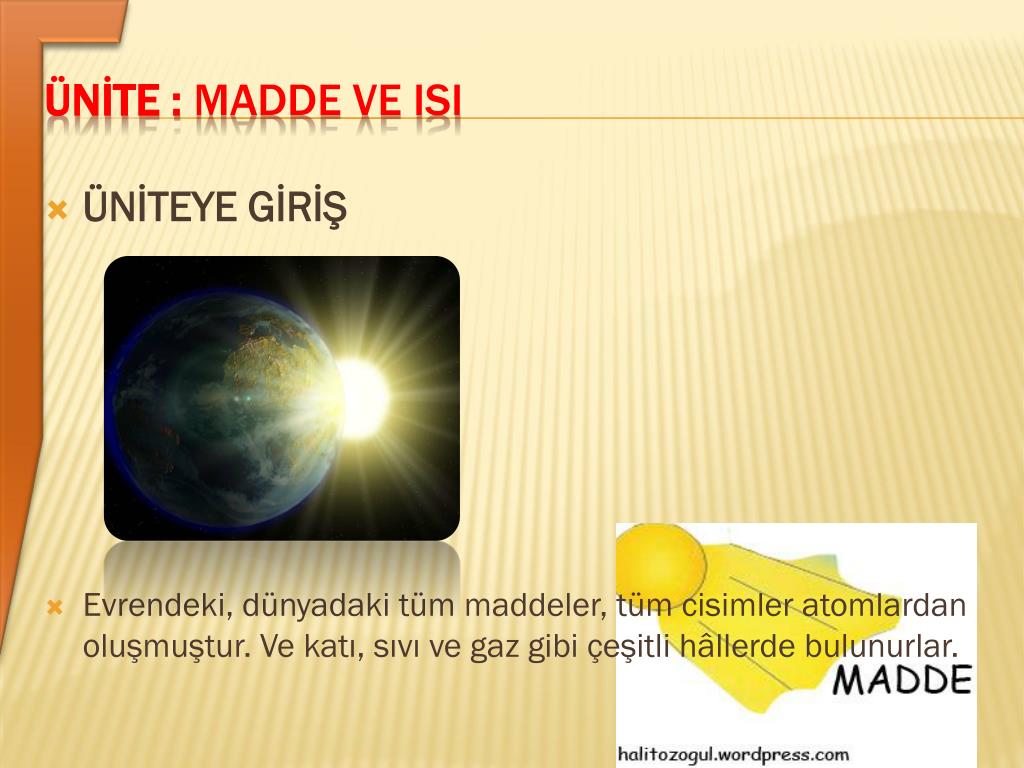 ÜNİTE : MADDE VE ISI

ÜNİTEYE GİRİŞ

Evrendeki, dünyadaki tüm maddeler, tüm cisimler atomlardan oluşmuştur. Ve katı, sıvı ve gaz gibi çeşitli hâllerde bulunurlar.

MADDE

halitozogul.wordpress.com